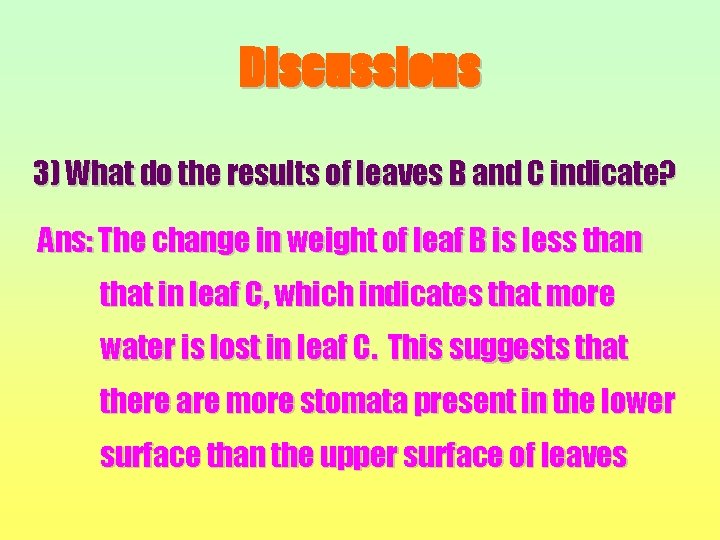 Discussions

3) What do the results of leaves B and C indicate?

Ans: The change in weight of leaf B is less than that in leaf C, which indicates that more water is lost in leaf C. This suggests that there are more stomata present in the lower surface than the upper surface of leaves